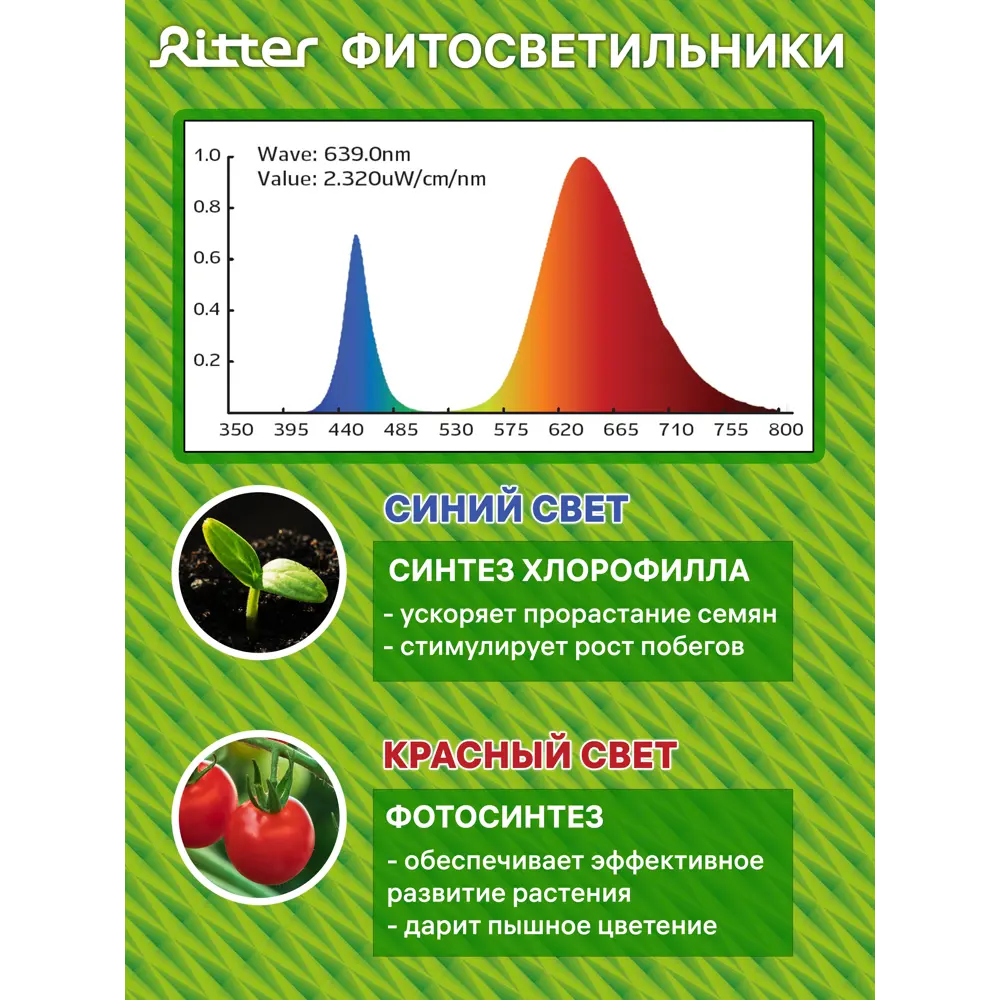 Ritter ФИТОСВЕТИЛЬНИКИ

Wave: 639.0nm
Value: 2.320uW/cm/nm

1.0
0.8
0.6
0.4
0.2

350 395 440 485 530 575 620 665 710 755 800

СИНИЙ СВЕТ

СИНТЕЗ ХЛОРОФИЛЛА

- ускоряет прорастание семян
- стимулирует рост побегов

КРАСНЫЙ СВЕТ

ФОТОСИНТЕЗ

- обеспечивает эффективное развитие растения
- дарит пышное цветение